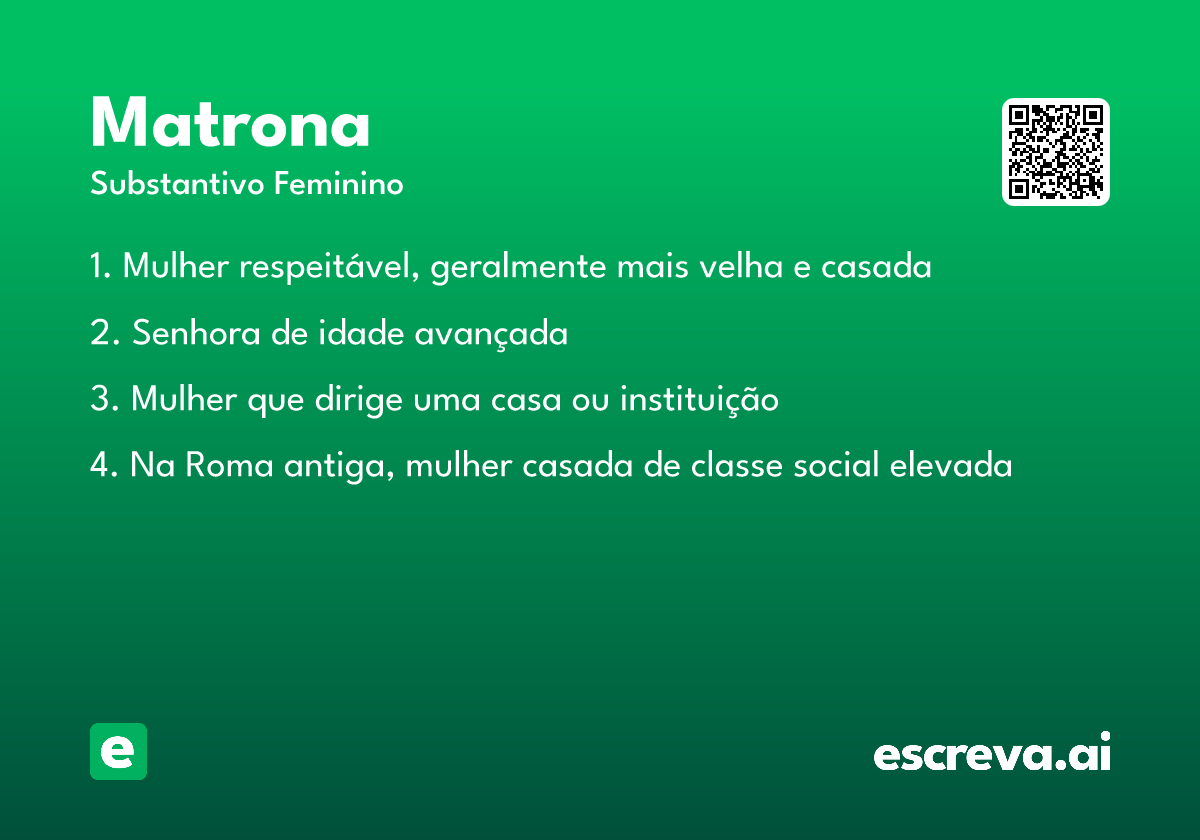 Matrona
Substantivo Feminino

1. Mulher respeitável, geralmente mais velha e casada

2. Senhora de idade avançada

3. Mulher que dirige uma casa ou instituição

4. Na Roma antiga, mulher casada de classe social elevada

e

escreva.ai